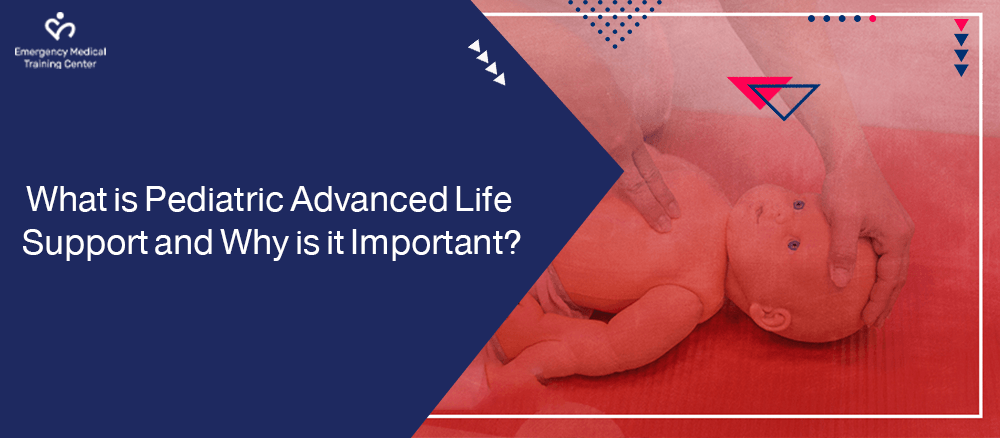 Emergency Medical Training Center

What is Pediatric Advanced Life Support and Why is it Important?